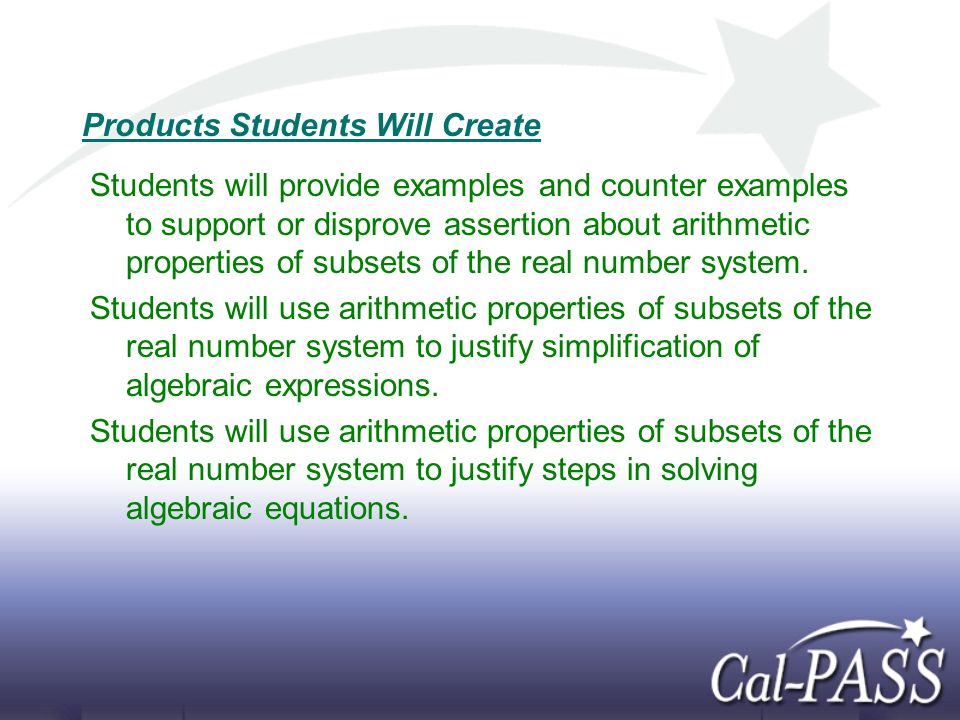 Products Students Will Create

Students will provide examples and counter examples to support or disprove assertion about arithmetic properties of subsets of the real number system.

Students will use arithmetic properties of subsets of the real number system to justify simplification of algebraic expressions.

Students will use arithmetic properties of subsets of the real number system to justify steps in solving algebraic equations.

Cal-PASS